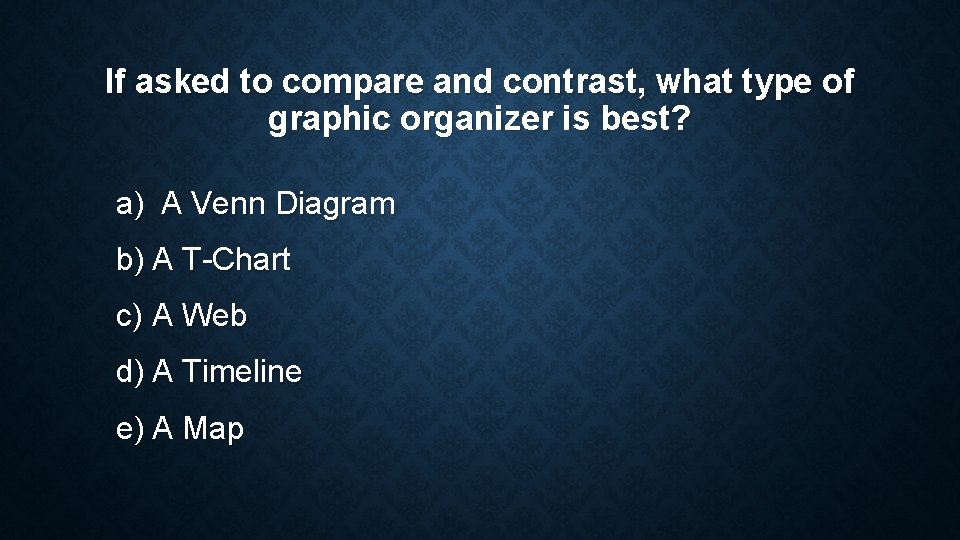 If asked to compare and contrast, what type of graphic organizer is best?

a) A Venn Diagram

b) A T-Chart

c) A Web

d) A Timeline

e) A Map